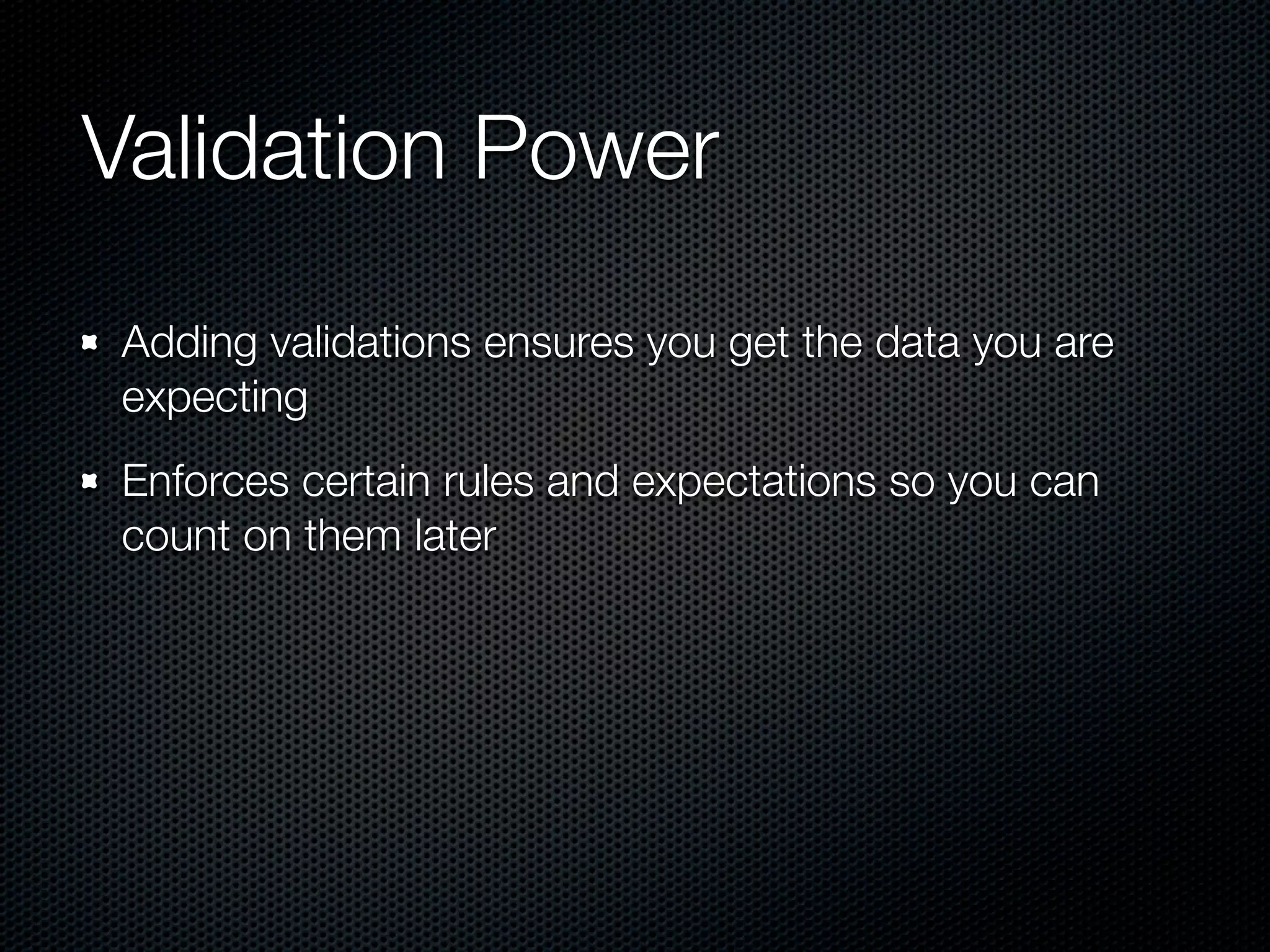 Validation Power

- Adding validations ensures you get the data you are expecting
- Enforces certain rules and expectations so you can count on them later